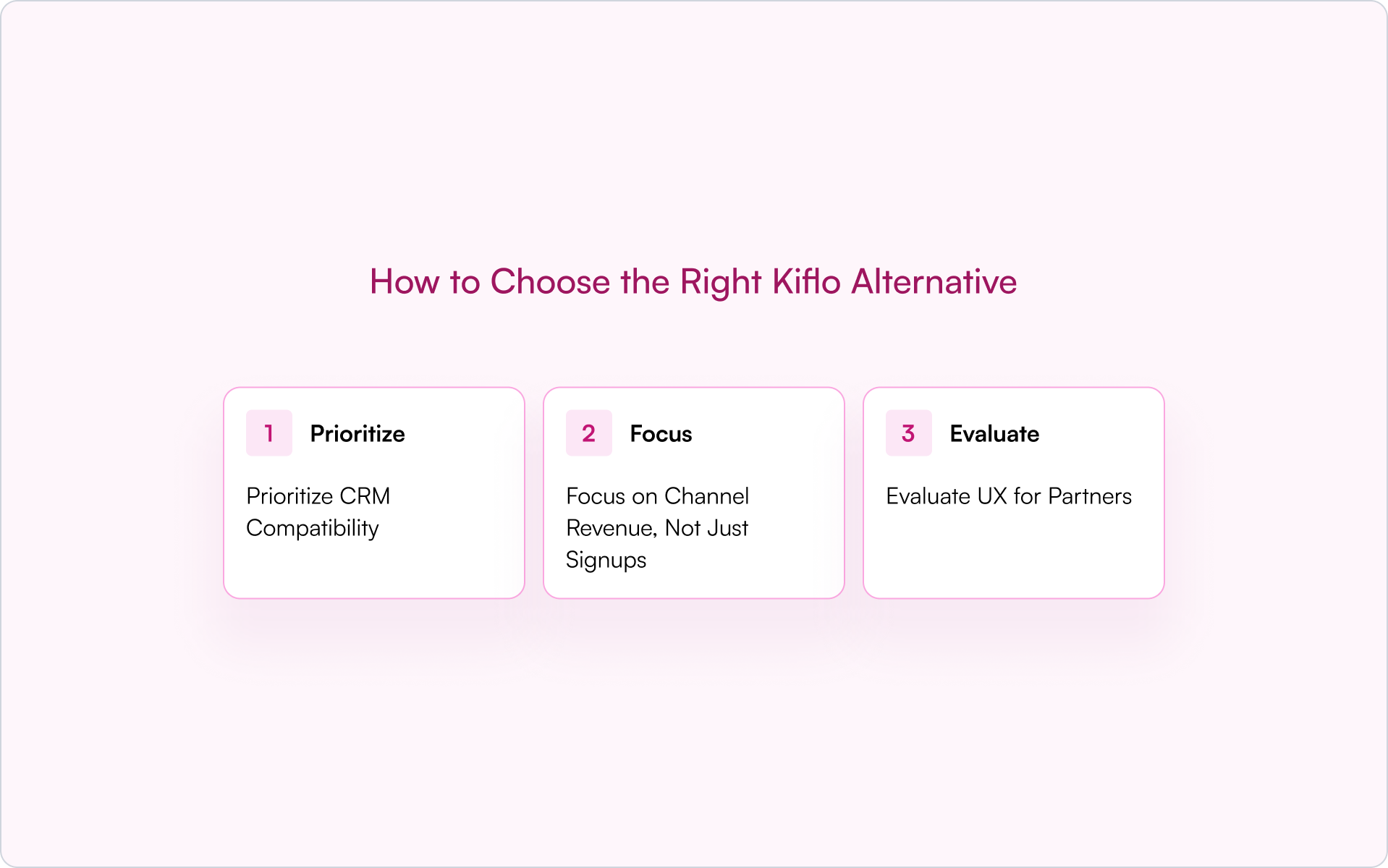 How to Choose the Right Kiflo Alternative

1 Prioritize

Prioritize CRM Compatibility

2 Focus

Focus on Channel Revenue, Not Just Signups

3 Evaluate

Evaluate UX for Partners